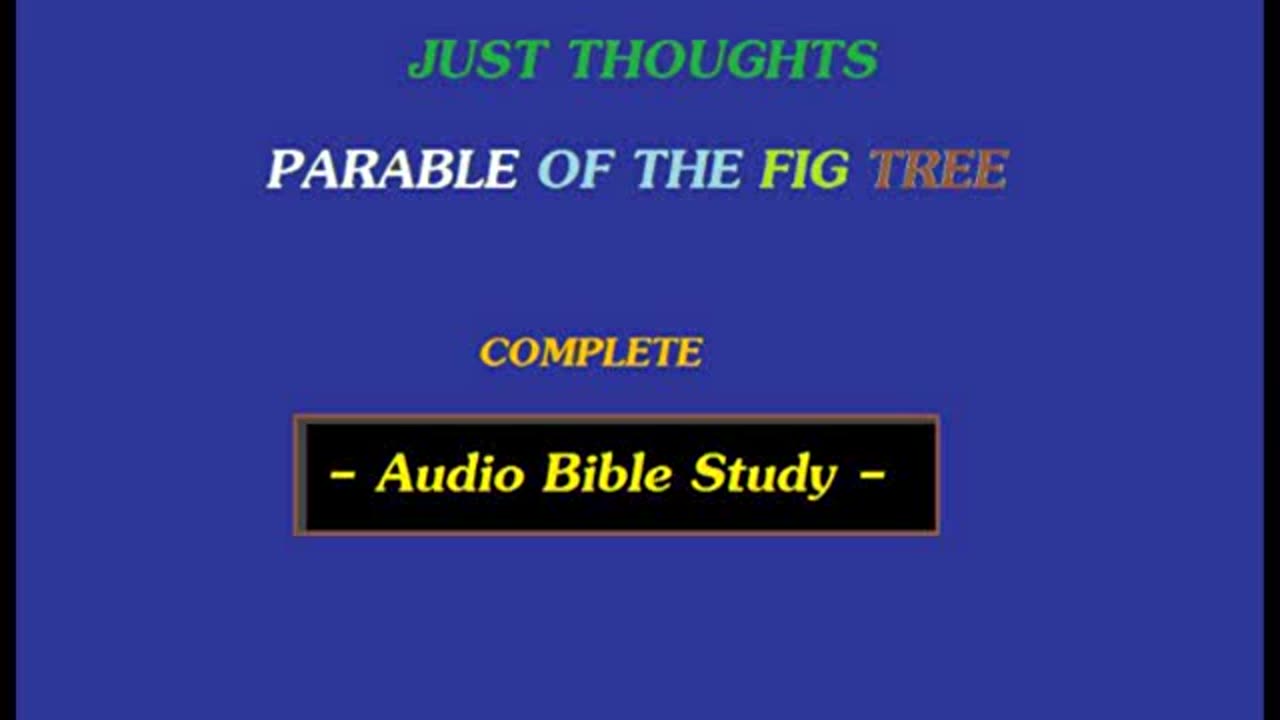 JUST THOUGHTS

PARABLE OF THE FIG TREE

COMPLETE

- Audio Bible Study -